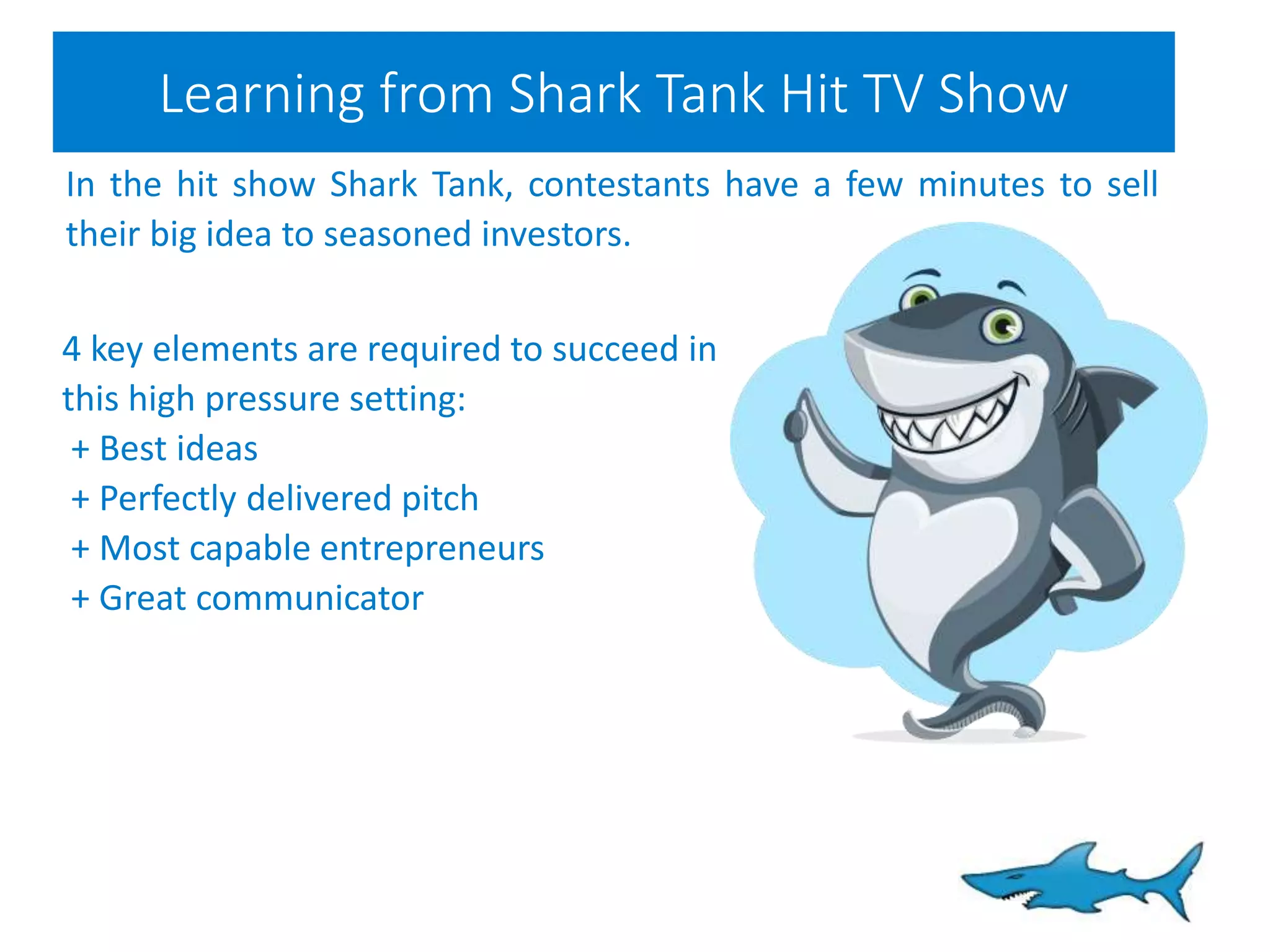 Learning from Shark Tank Hit TV Show

In the hit show Shark Tank, contestants have a few minutes to sell their big idea to seasoned investors.

4 key elements are required to succeed in this high pressure setting:
+ Best ideas
+ Perfectly delivered pitch
+ Most capable entrepreneurs
+ Great communicator